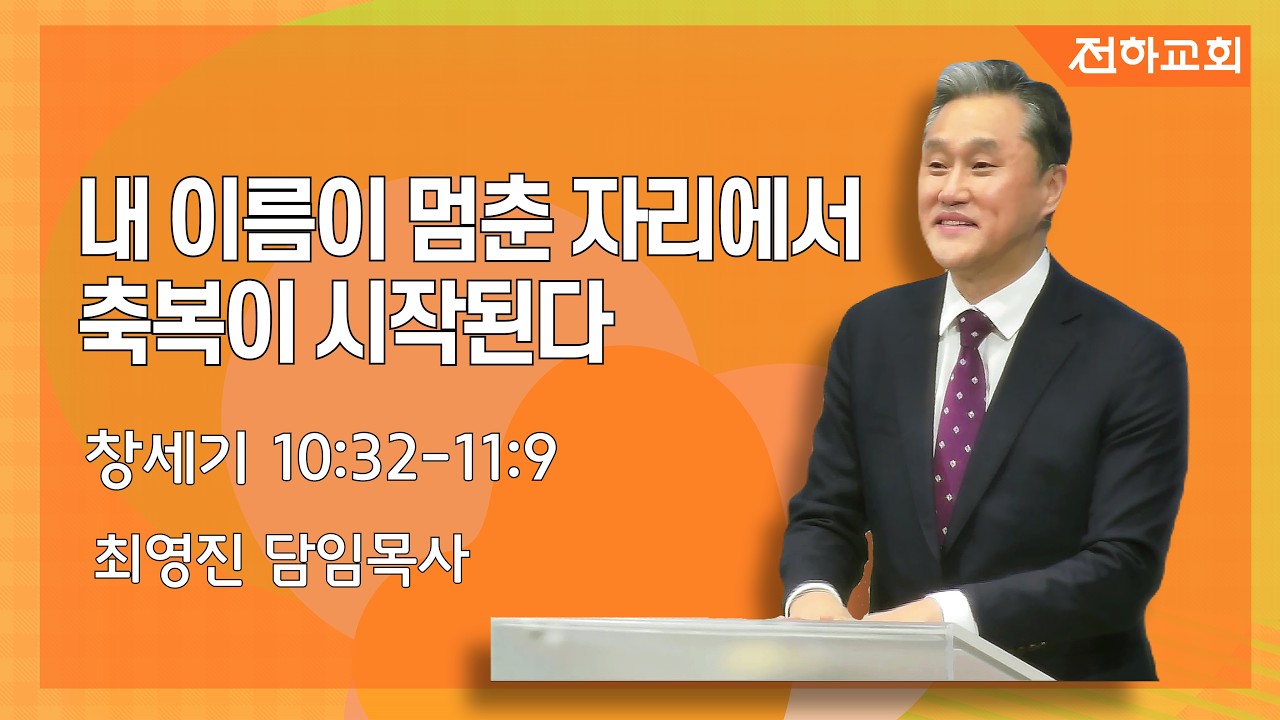 전하교회

내 이름이 멈춘 자리에서
축복이 시작된다

창세기 10:32-11:9

최영진 담임목사